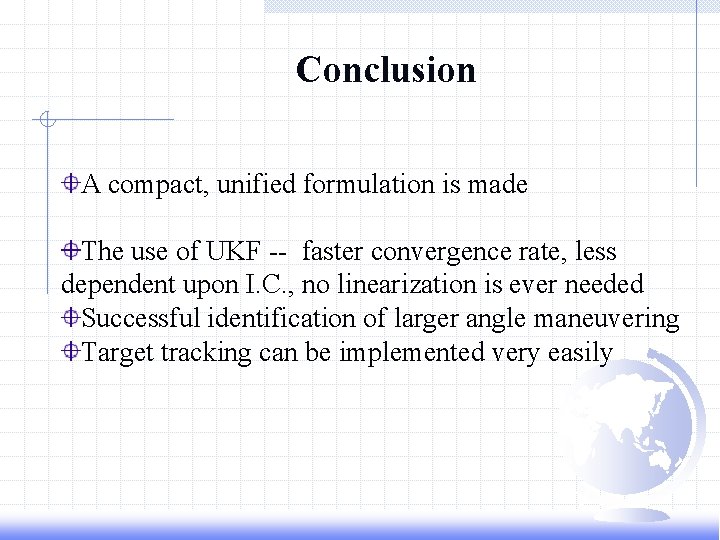 Conclusion

A compact, unified formulation is made

The use of UKF -- faster convergence rate, less dependent upon I.C., no linearization is ever needed
Successful identification of larger angle maneuvering
Target tracking can be implemented very easily